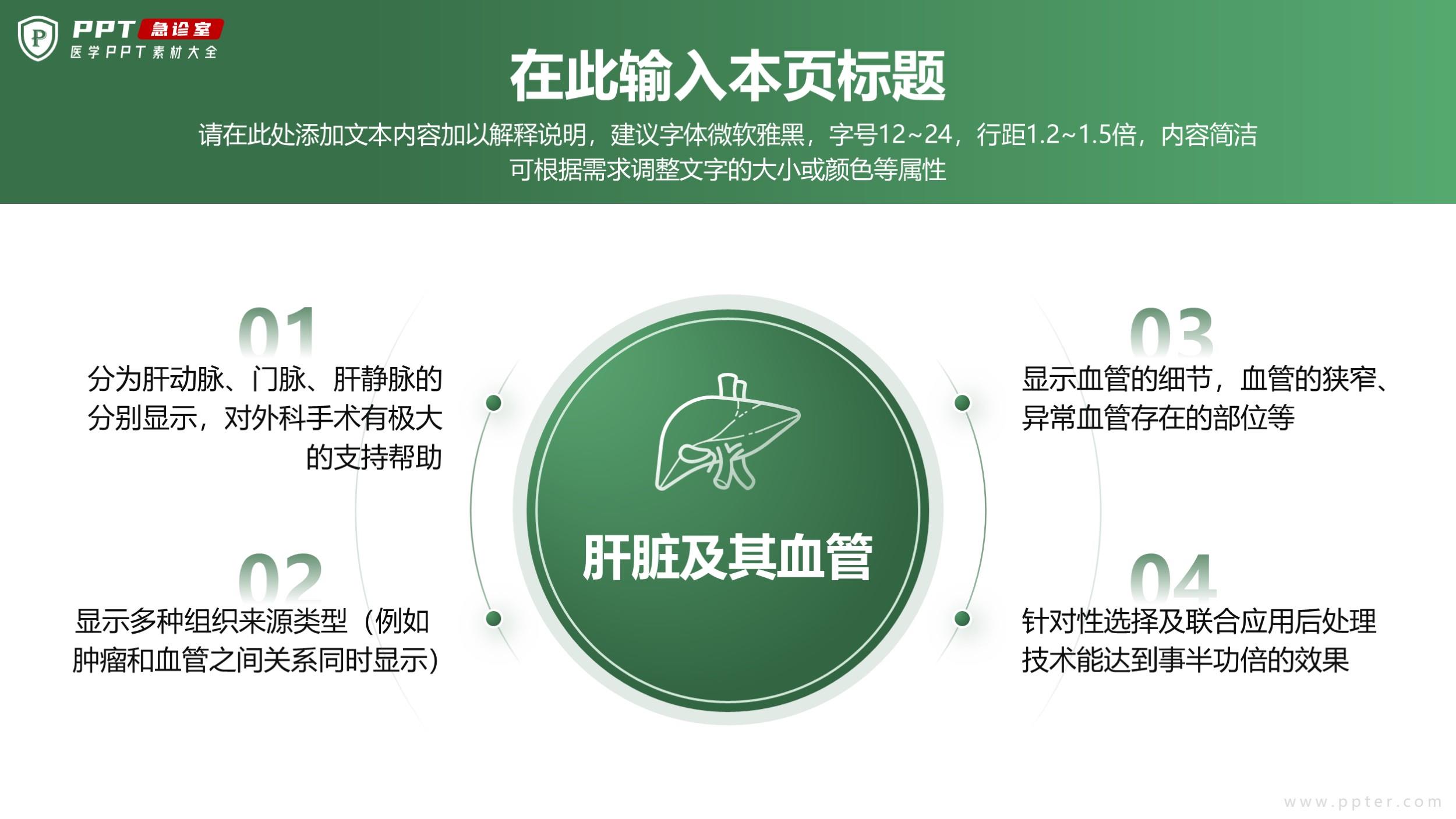 P PPT 急诊室
医学PPT素材大全

在此输入本页标题

请在此处添加文本内容加以解释说明，建议字体微软雅黑，字号12~24，行距1.2~1.5倍，内容简洁可根据需求调整文字的大小或颜色等属性

01
分为肝动脉、门脉、肝静脉的分别显示，对外科手术有极大的支持帮助

02
显示多种组织来源类型（例如肿瘤和血管之间关系同时显示）

肝脏及其血管

03
显示血管的细节，血管的狭窄、异常血管存在的部位等

04
针对性选择及联合应用后处理技术能达到事半功倍的效果

www.ppter.com